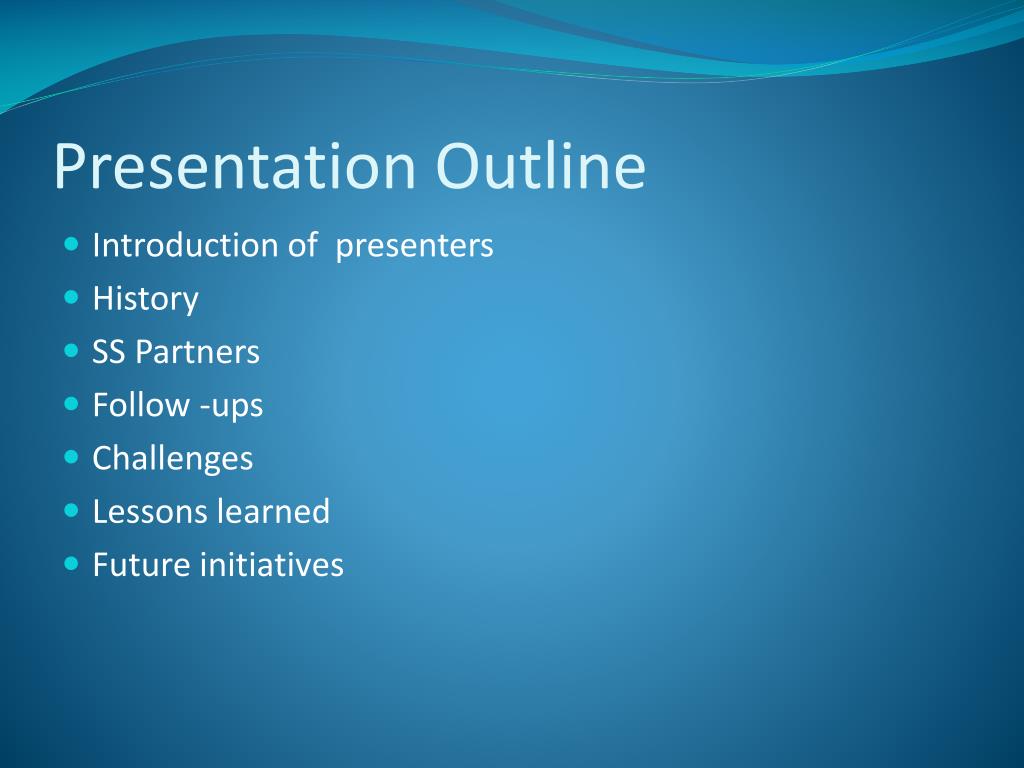 Presentation Outline

- Introduction of presenters
- History
- SS Partners
- Follow -ups
- Challenges
- Lessons learned
- Future initiatives